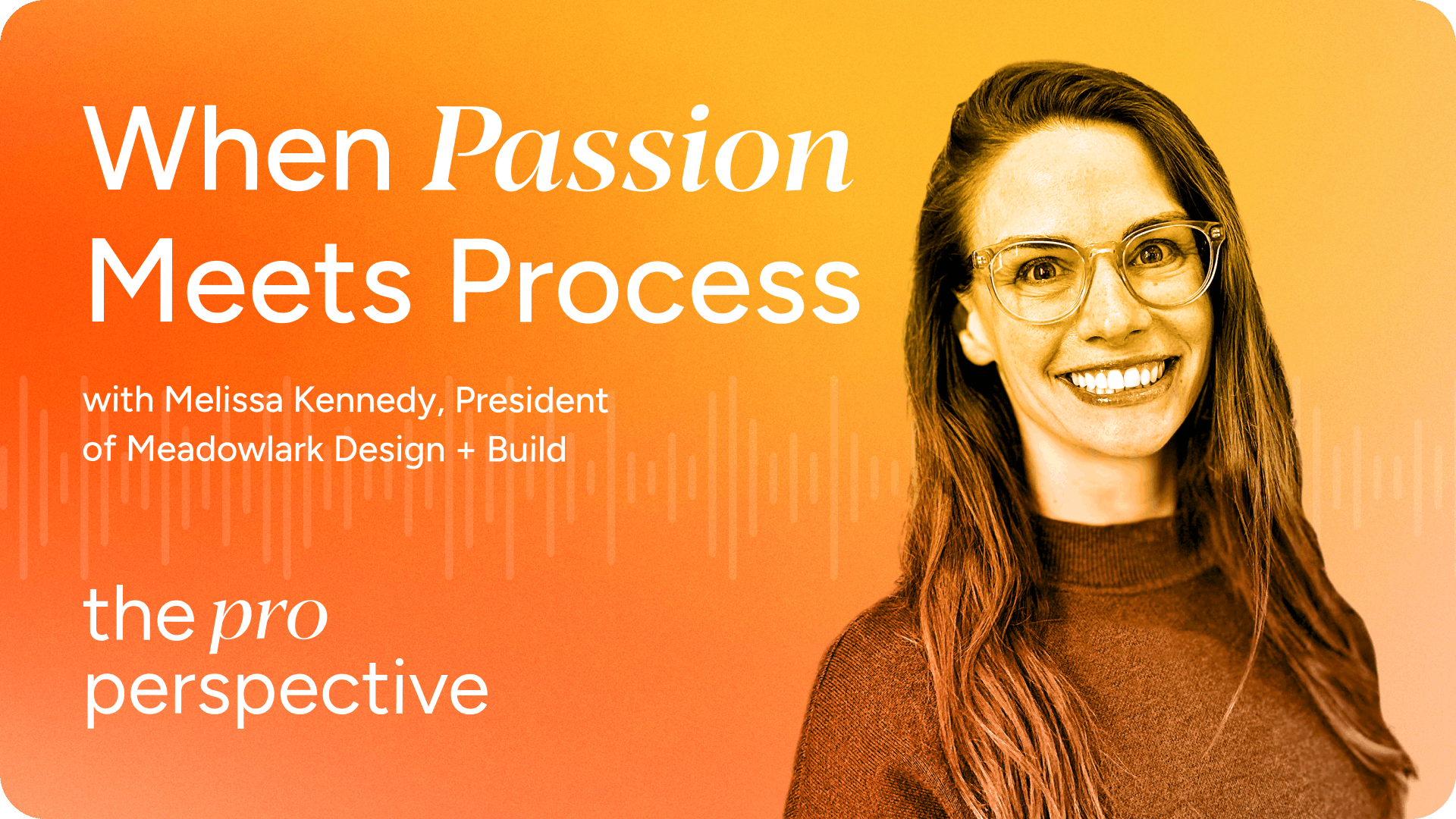 When Passion Meets Process

with Melissa Kennedy, President of Meadowlark Design + Build

the pro perspective